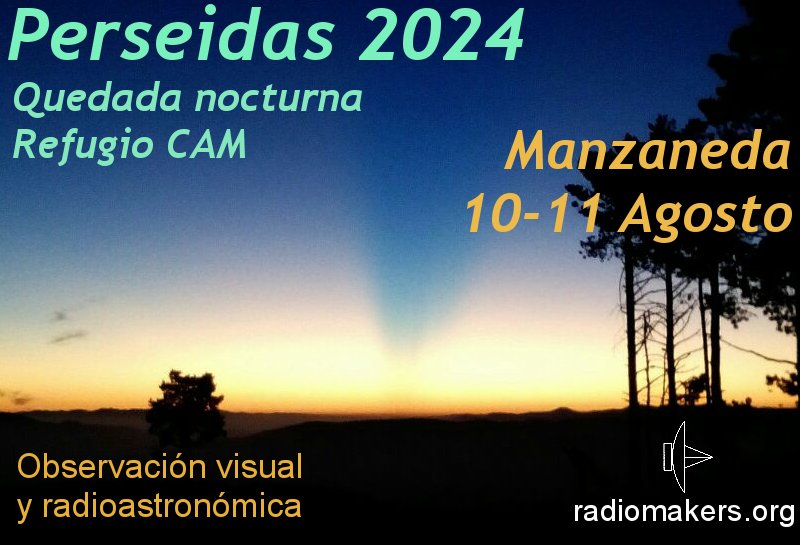 Perseidas 2024
Quedada nocturna
Refugio CAM

Manzaneda
10-11 Agosto

Observación visual
y radioastronómica

radiomakers.org